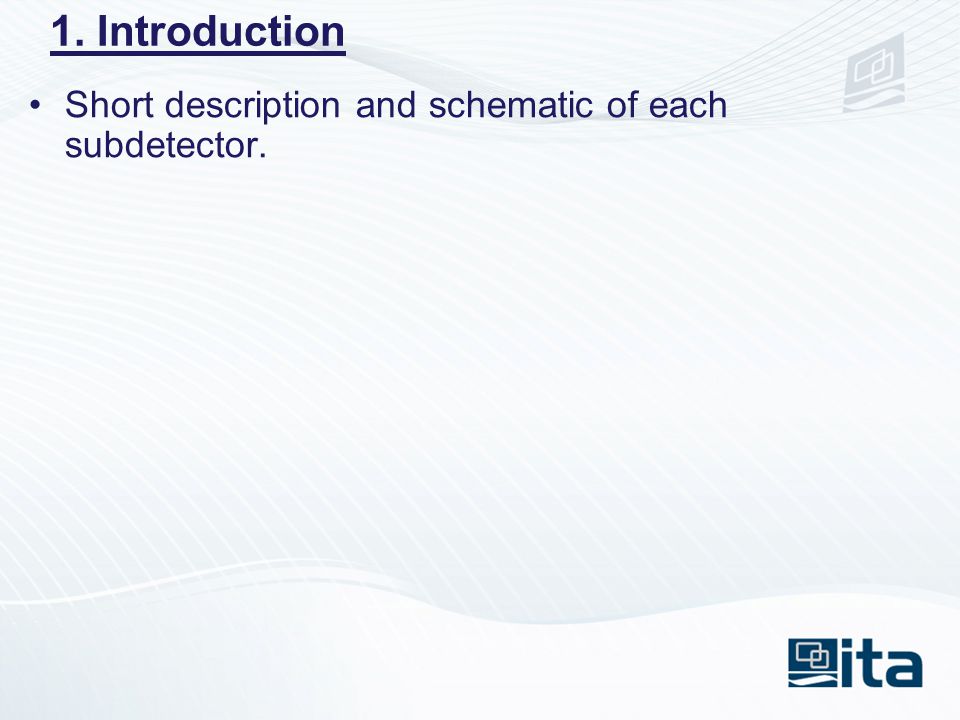 1. Introduction

• Short description and schematic of each subdetector.

ita